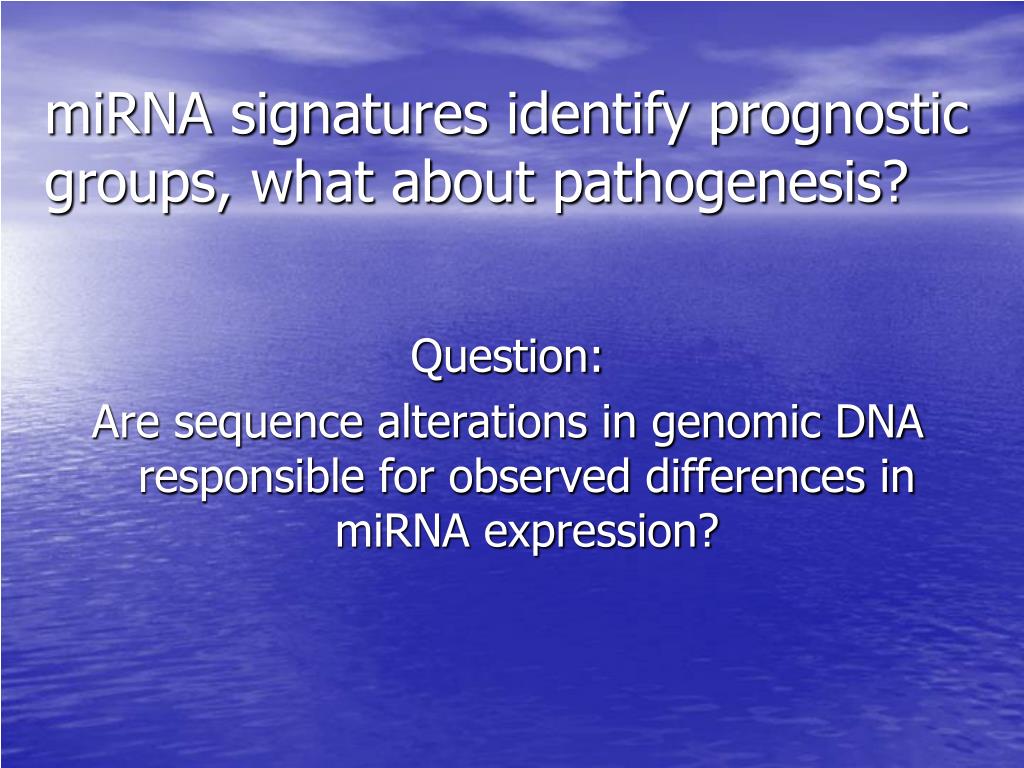 miRNA signatures identify prognostic groups, what about pathogenesis?

Question:

Are sequence alterations in genomic DNA responsible for observed differences in miRNA expression?